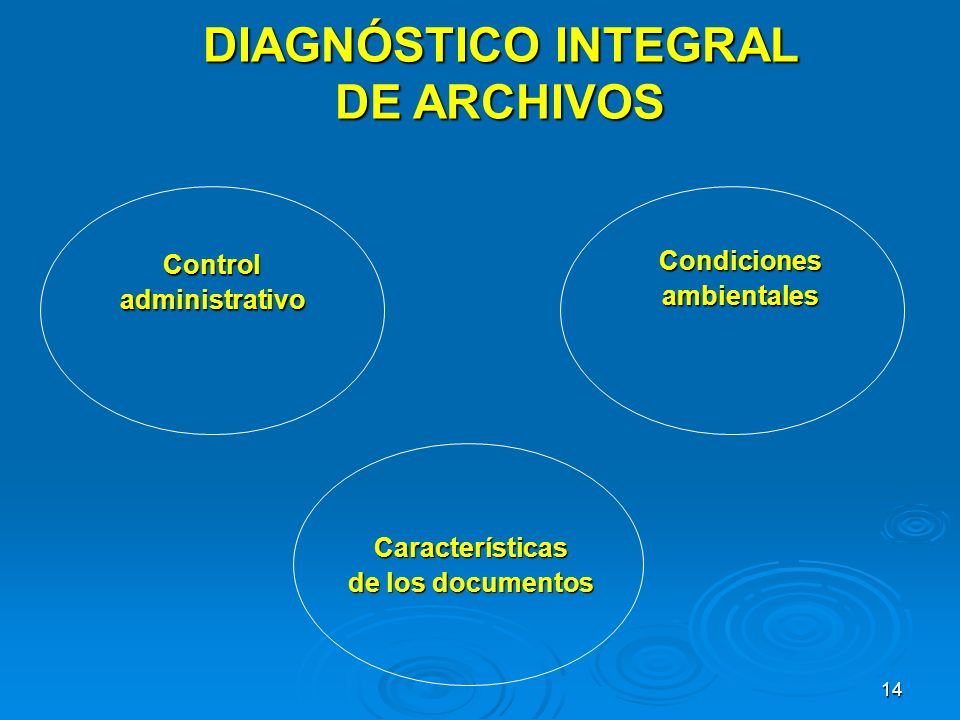 DIAGNÓSTICO INTEGRAL DE ARCHIVOS

Control administrativo

Condiciones ambientales

Características de los documentos

14